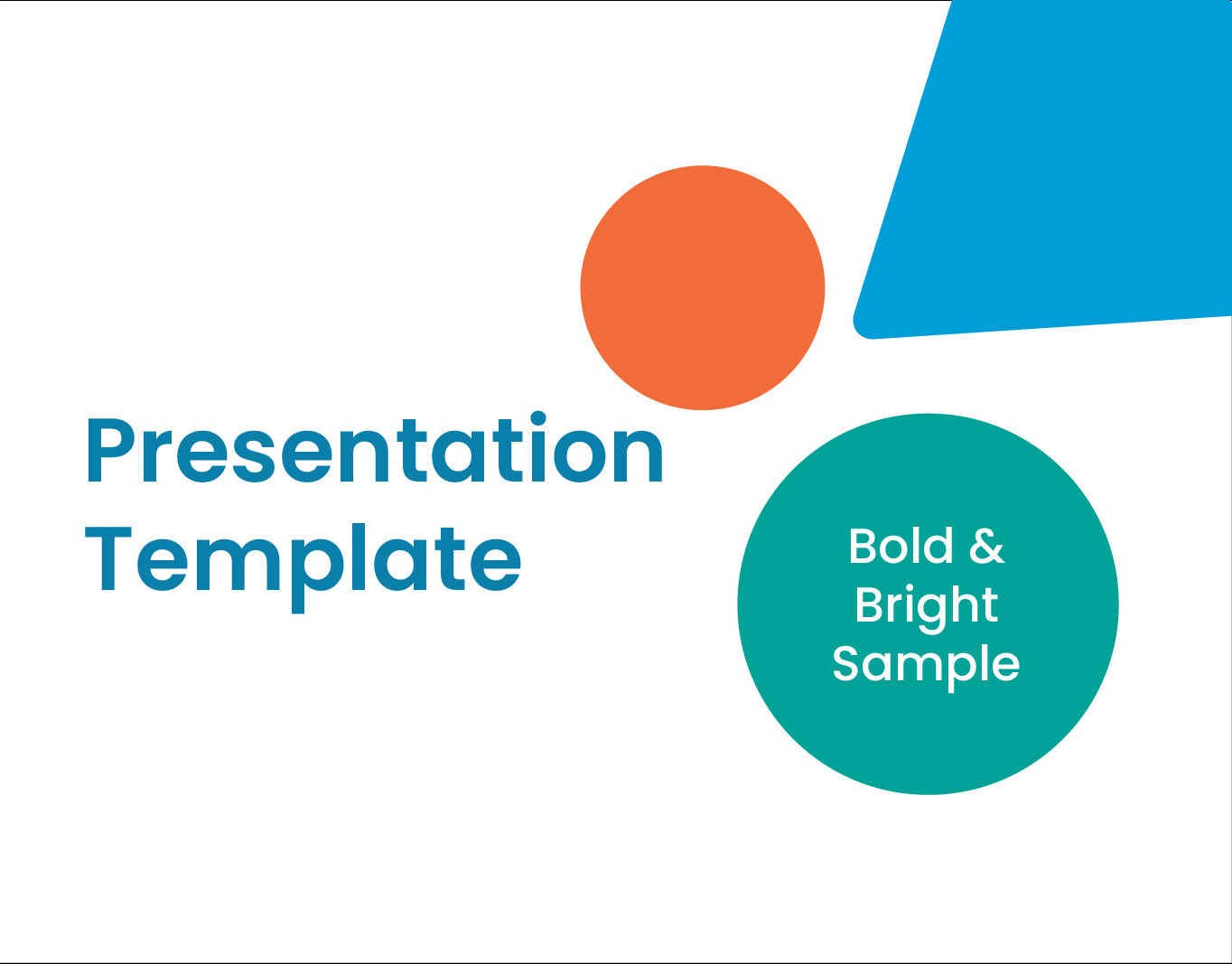 Presentation Template

Bold & Bright Sample